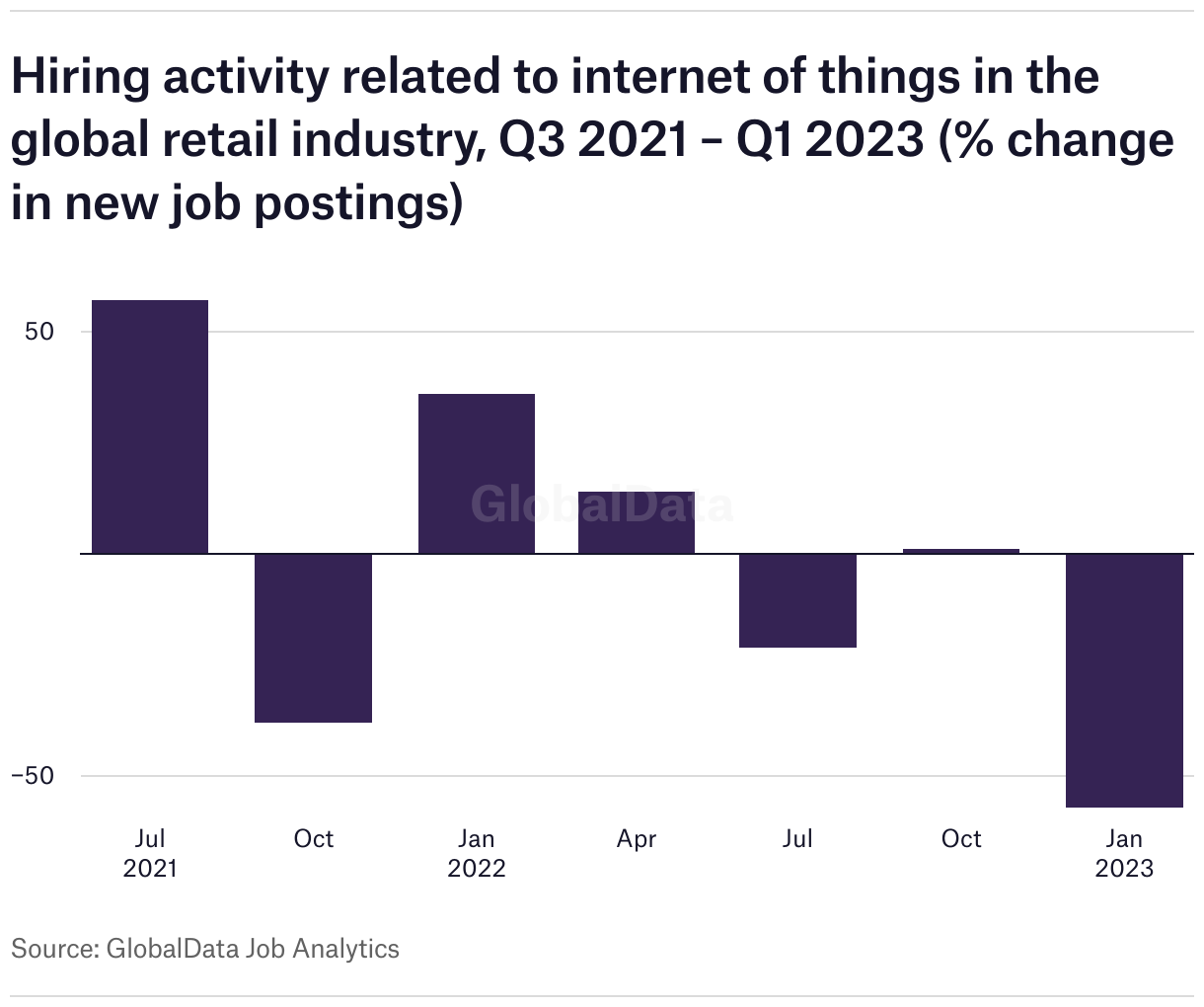 Hiring activity related to internet of things in the global retail industry, Q3 2021 – Q1 2023 (% change in new job postings)

50

−50

GlobalData

Jul 2021

Oct

Jan 2022

Apr

Jul

Oct

Jan 2023

Source: GlobalData Job Analytics